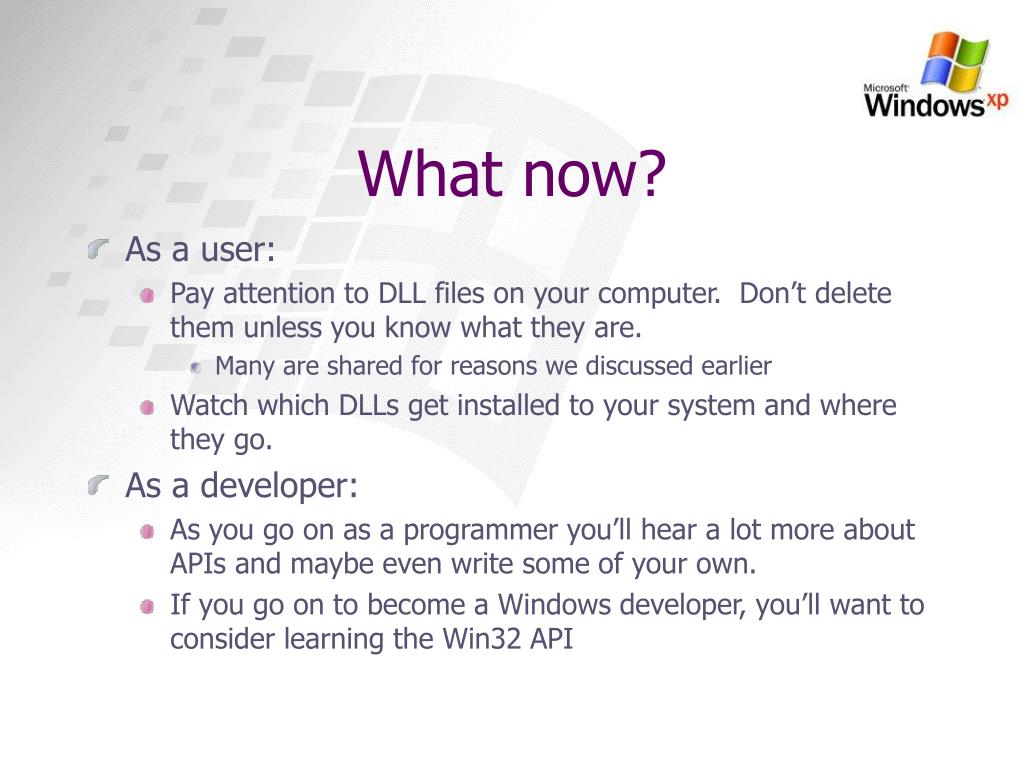 Microsoft Windows xp

What now?

As a user:

Pay attention to DLL files on your computer. Don’t delete them unless you know what they are.

Many are shared for reasons we discussed earlier

Watch which DLLs get installed to your system and where they go.

As a developer:

As you go on as a programmer you’ll hear a lot more about APIs and maybe even write some of your own.

If you go on to become a Windows developer, you’ll want to consider learning the Win32 API